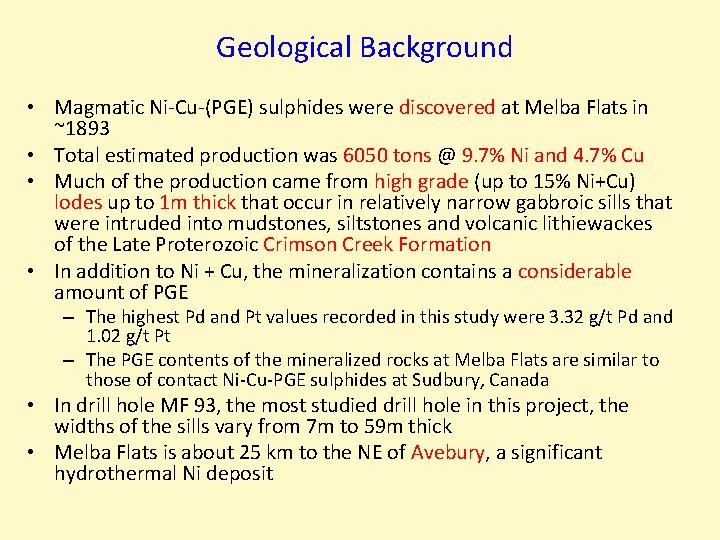 Geological Background

• Magmatic Ni-Cu-(PGE) sulphides were discovered at Melba Flats in ~1893

• Total estimated production was 6050 tons @ 9.7% Ni and 4.7% Cu

• Much of the production came from high grade (up to 15% Ni+Cu) lodes up to 1m thick that occur in relatively narrow gabbroic sills that were intruded into mudstones, siltstones and volcanic lithiewackes of the Late Proterozoic Crimson Creek Formation

• In addition to Ni + Cu, the mineralization contains a considerable amount of PGE

– The highest Pd and Pt values recorded in this study were 3.32 g/t Pd and 1.02 g/t Pt

– The PGE contents of the mineralized rocks at Melba Flats are similar to those of contact Ni-Cu-PGE sulphides at Sudbury, Canada

• In drill hole MF 93, the most studied drill hole in this project, the widths of the sills vary from 7m to 59m thick

• Melba Flats is about 25 km to the NE of Avebury, a significant hydrothermal Ni deposit